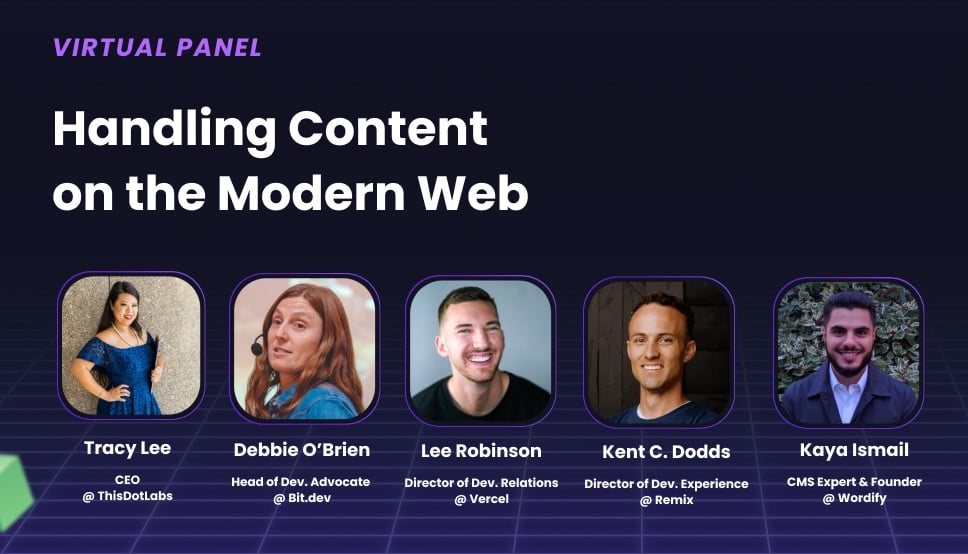 VIRTUAL PANEL

Handling Content on the Modern Web

Tracy Lee
CEO
@ ThisDotLabs

Debbie O'Brien
Head of Dev. Advocate
@ Bit.dev

Lee Robinson
Director of Dev. Relations
@ Vercel

Kent C. Dodds
Director of Dev. Experience
@ Remix

Kaya Ismail
CMS Expert & Founder
@ Wordify